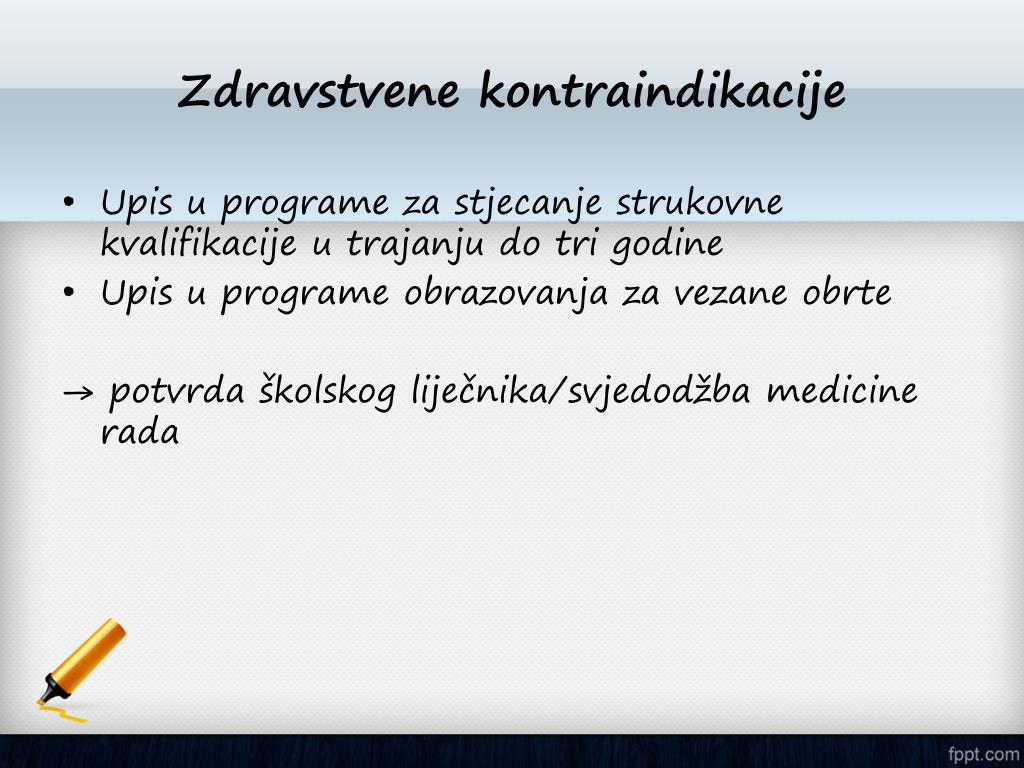 Zdravstvene kontraindikacije

• Upis u programe za stjecanje strukovne kvalifikacije u trajanju do tri godine
• Upis u programe obrazovanja za vezane obrte

→ potvrda školskog liječnika/svjedodžba medicine rada

fppt.com